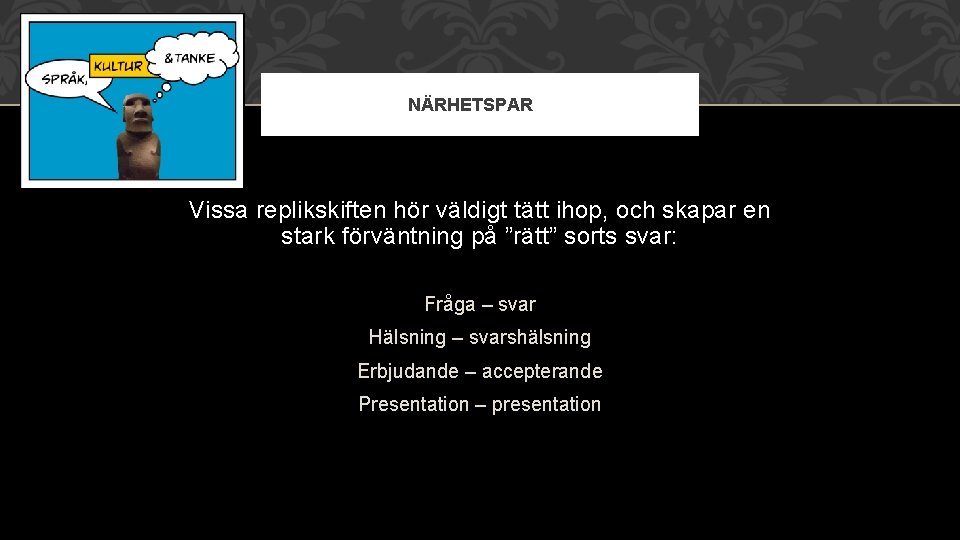 SPRÅK,
KULTUR
&TANKE

NÄRHETSPAR

Vissa replikskiften hör väldigt tätt ihop, och skapar en stark förväntning på ”rätt” sorts svar:

Fråga – svar

Hälsning – svarshälsning

Erbjudande – accepterande

Presentation – presentation